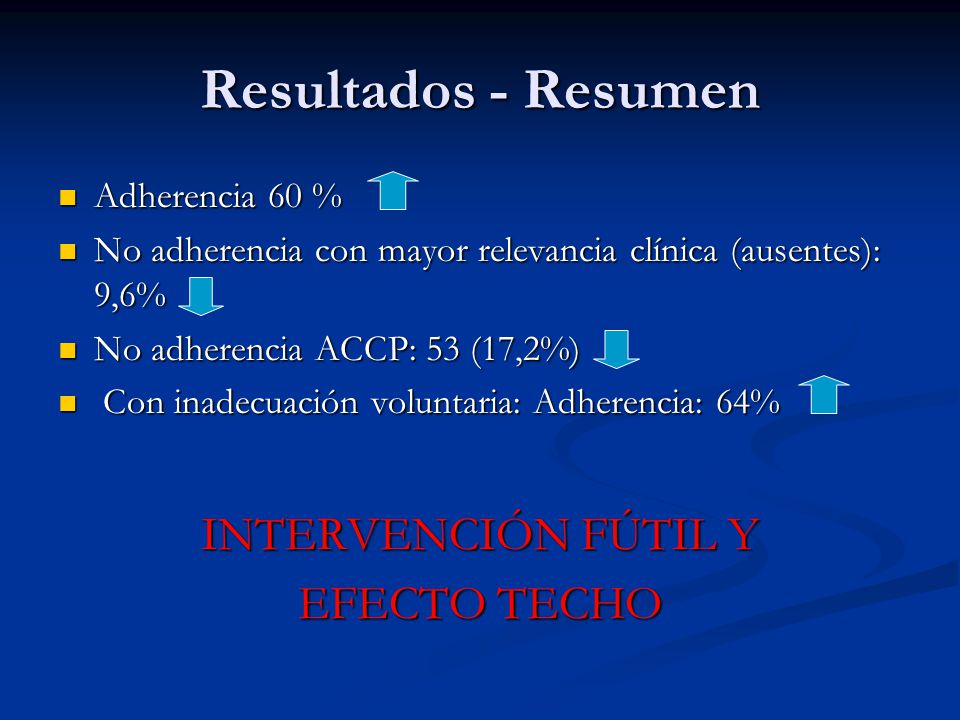 Resultados - Resumen

Adherencia 60 %

No adherencia con mayor relevancia clínica (ausentes): 9,6%

No adherencia ACCP: 53 (17,2%)

Con inadecuación voluntaria: Adherencia: 64%

INTERVENCIÓN FÚTIL Y EFECTO TECHO